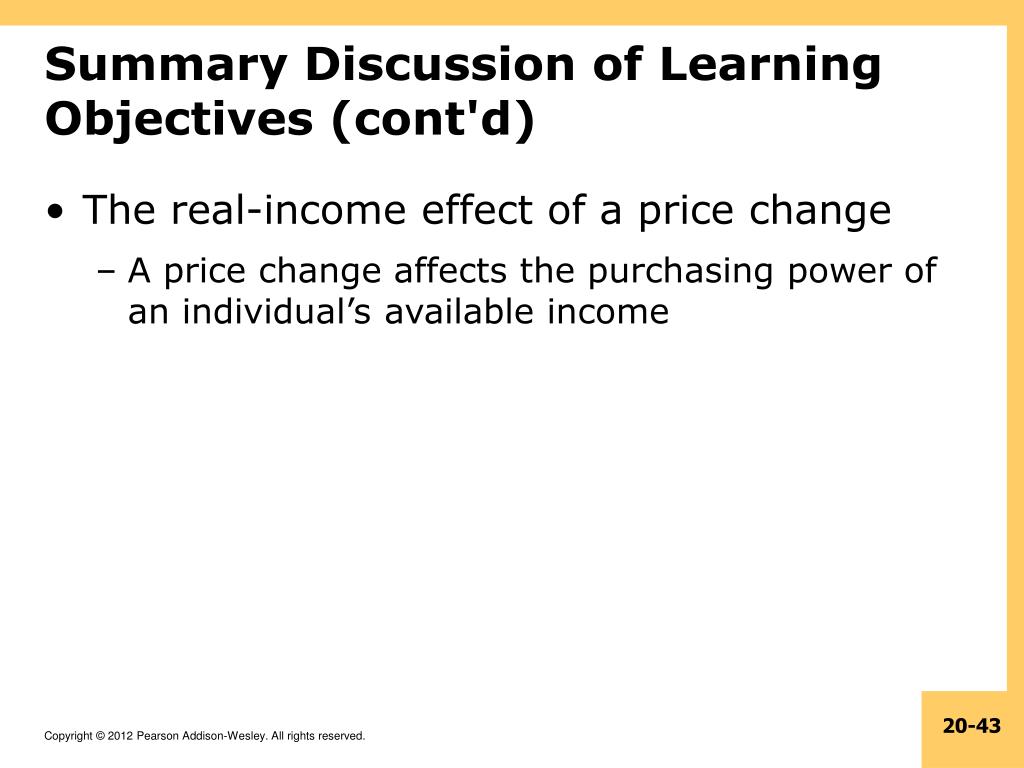 Summary Discussion of Learning Objectives (cont'd)

• The real-income effect of a price change

– A price change affects the purchasing power of an individual’s available income

Copyright © 2012 Pearson Addison-Wesley. All rights reserved.

20-43